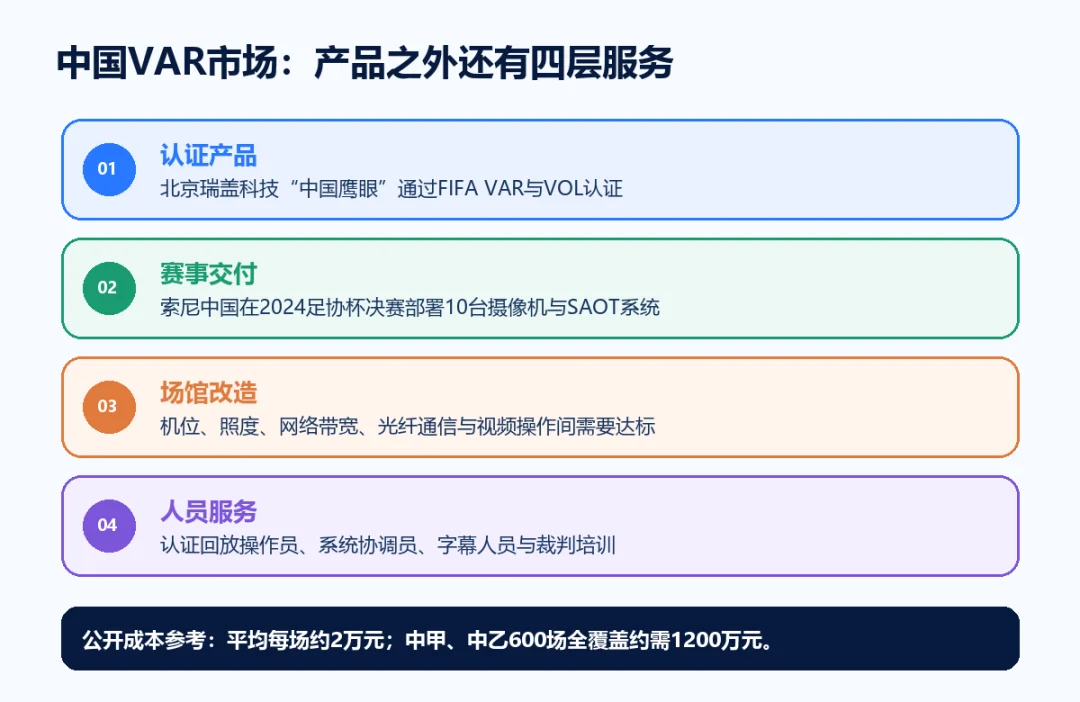 中国VAR市场：产品之外还有四层服务

01
认证产品
北京瑞盖科技“中国鹰眼”通过FIFA VAR与VOL认证

02
赛事交付
索尼中国在2024足协杯决赛部署10台摄像机与SAOT系统

03
场馆改造
机位、照度、网络带宽、光纤通信与视频操作间需要达标

04
人员服务
认证回放操作员、系统协调员、字幕人员与裁判培训

公开成本参考：平均每场约2万元；中甲、中乙600场全覆盖约需1200万元。